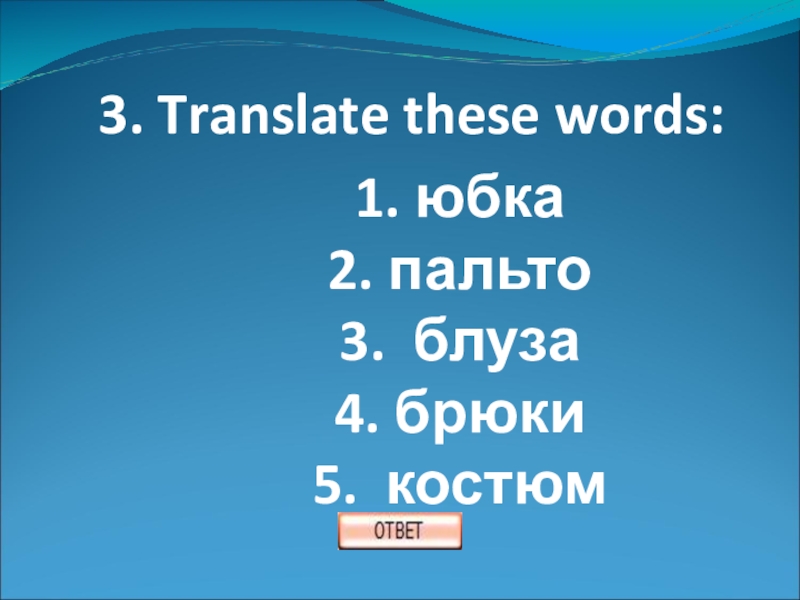 3. Translate these words:

1. юбка
2. пальто
3. блуза
4. брюки
5. костюм

ОТВЕТ